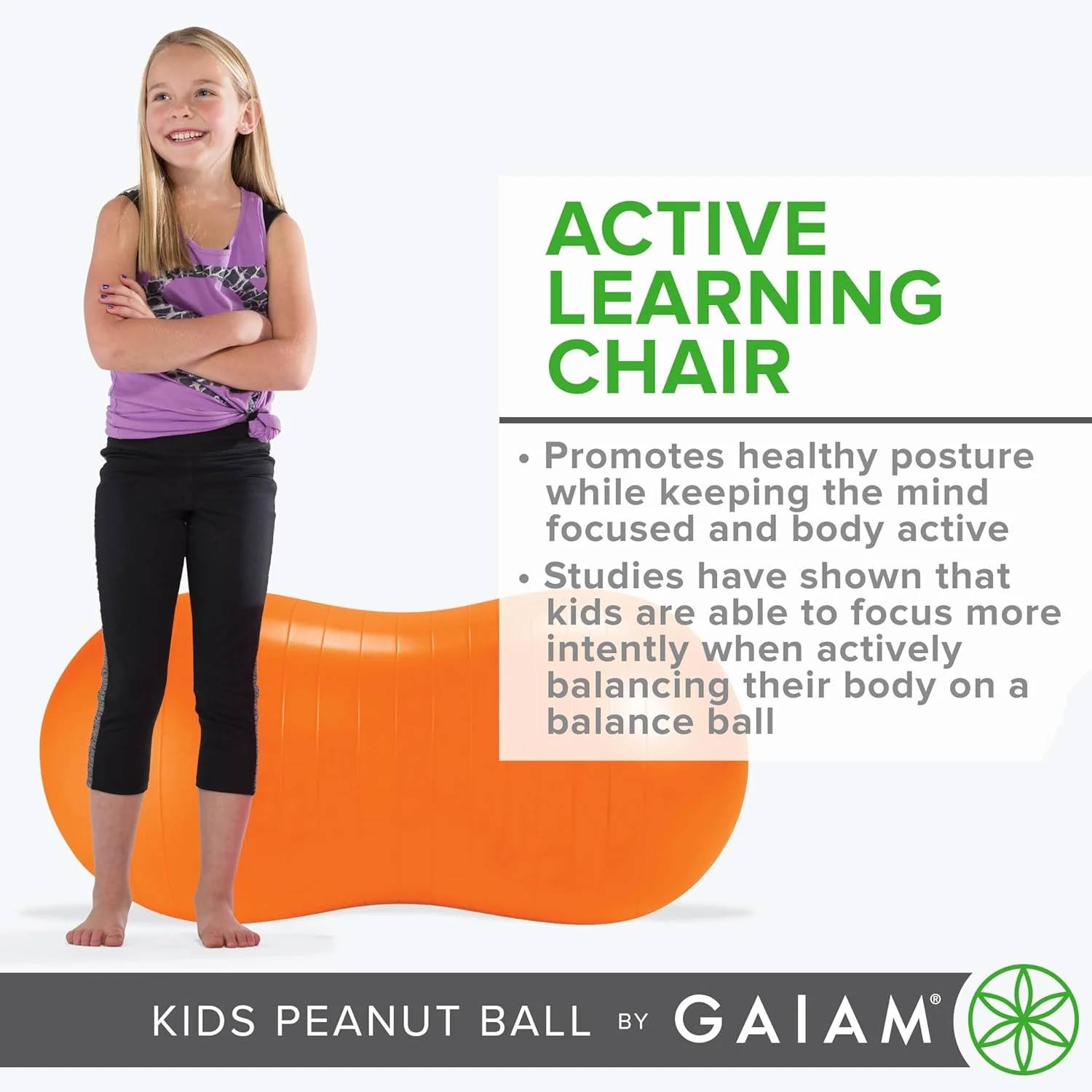 ACTIVE LEARNING CHAIR

• Promotes healthy posture while keeping the mind focused and body active
• Studies have shown that kids are able to focus more intently when actively balancing their body on a balance ball

KIDS PEANUT BALL BY GAIAM®